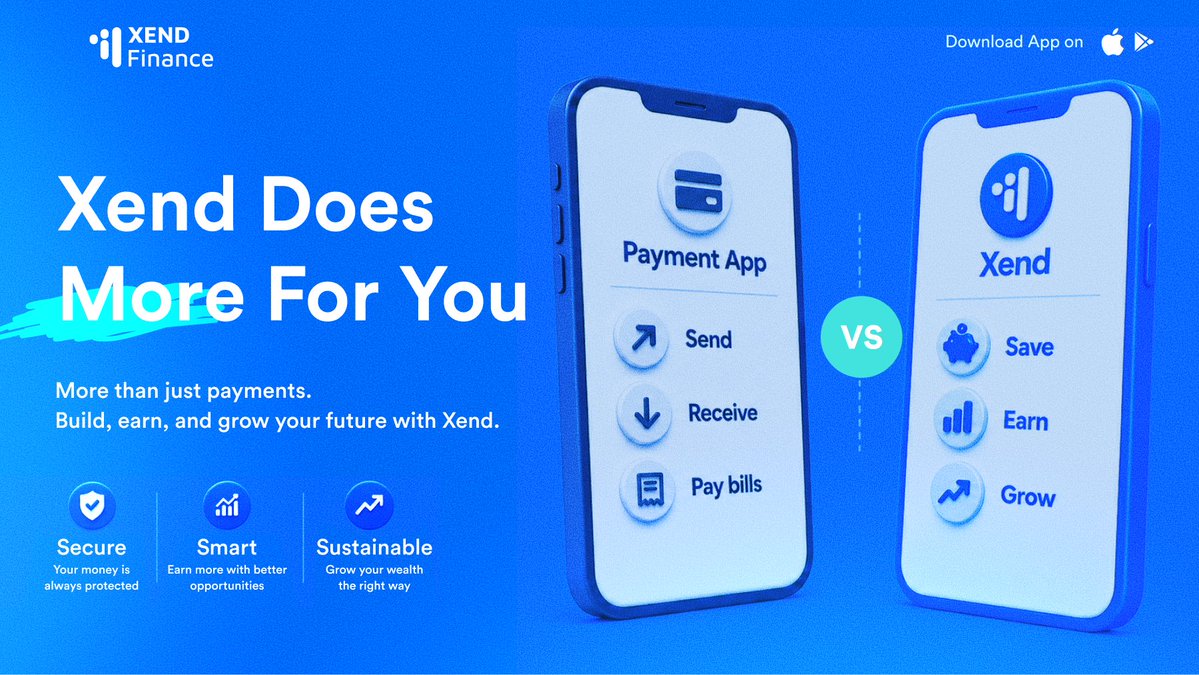 XEND Finance

Download App on

Xend Does More For You

More than just payments.
Build, earn, and grow your future with Xend.

Secure
Your money is always protected

Smart
Earn more with better opportunities

Sustainable
Grow your wealth the right way

Payment App

Send

Receive

Pay bills

VS

Xend

Save

Earn

Grow